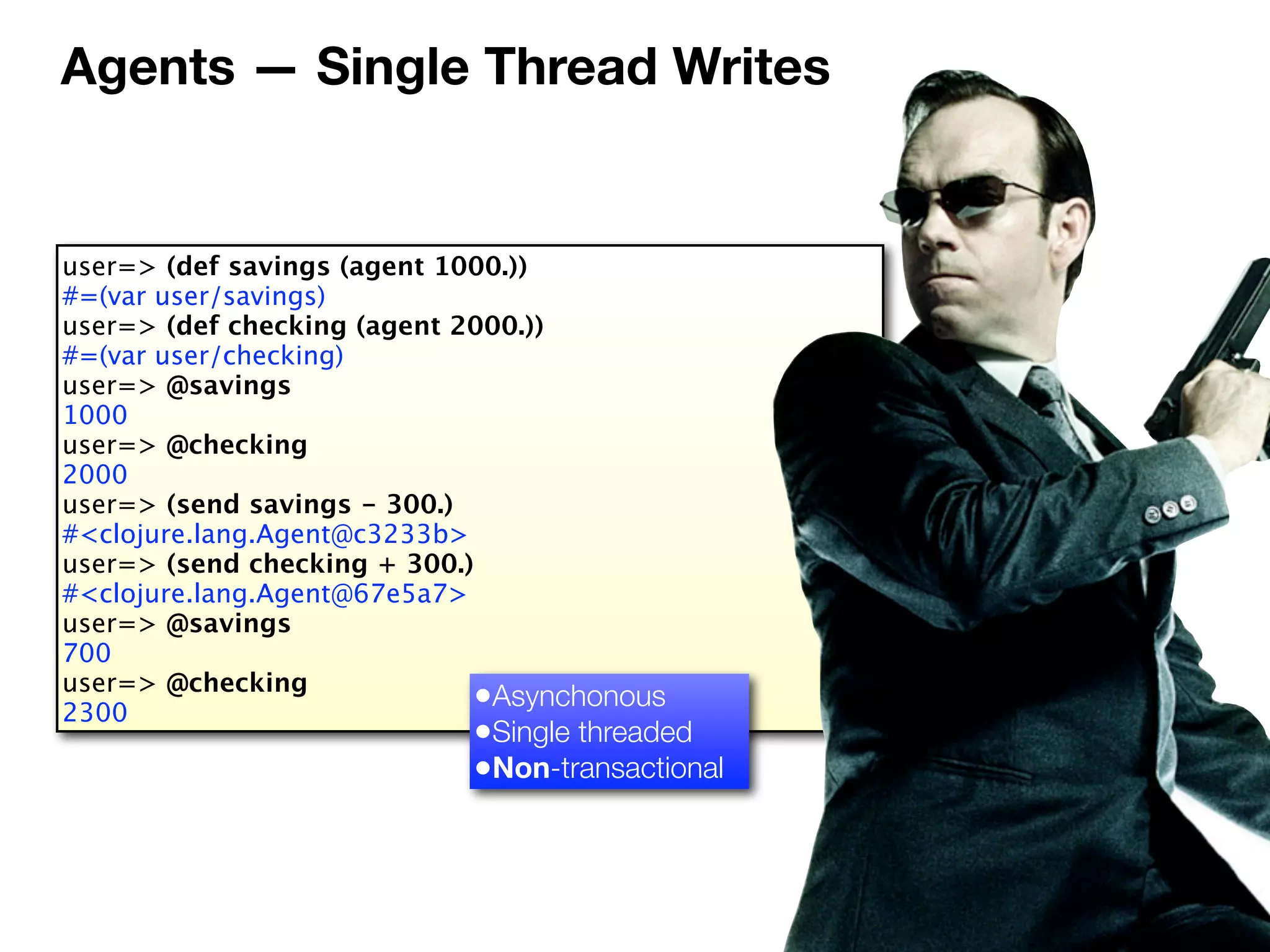 Agents — Single Thread Writes

user=> (def savings (agent 1000.))
#=(var user/savings)
user=> (def checking (agent 2000.))
#=(var user/checking)
user=> @savings
1000
user=> @checking
2000
user=> (send savings - 300.)
#<clojure.lang.Agent@c3233b>
user=> (send checking + 300.)
#<clojure.lang.Agent@67e5a7>
user=> @savings
700
user=> @checking
2300

•Asynchonous
•Single threaded
•Non-transactional